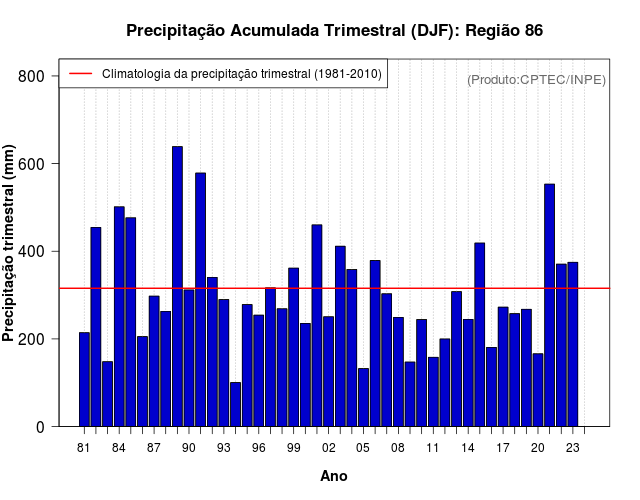 Precipitação Acumulada Trimestral (DJF): Região 86

Climatologia da precipitação trimestral (1981-2010)

(Produto:CPTEC/INPE)

Precipitação trimestral (mm)

800
600
400
200
0

81 84 87 90 93 96 99 02 05 08 11 14 17 20 23

Ano